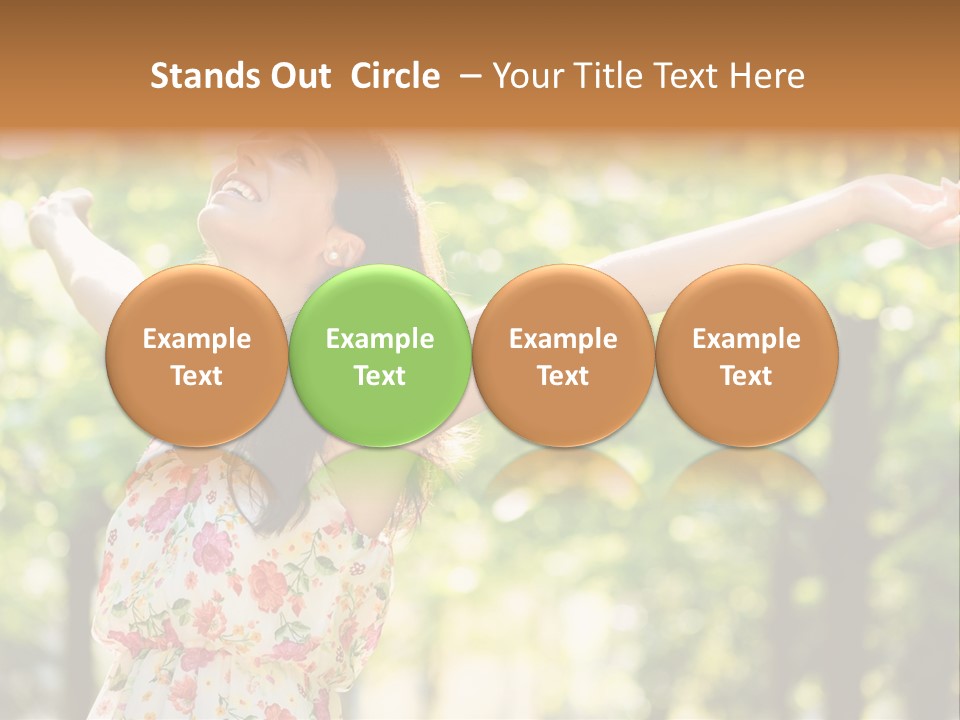 Stands Out Circle – Your Title Text Here

Example Text

Example Text

Example Text

Example Text